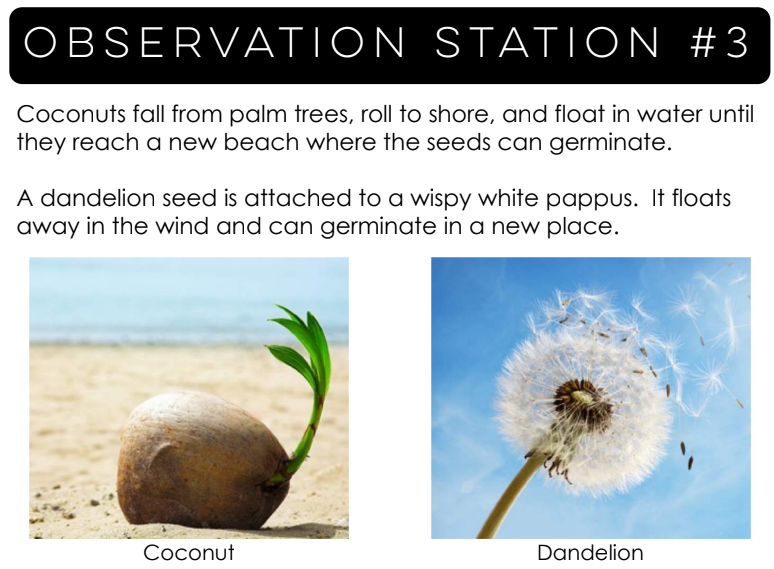 OBSERVATION STATION #3

Coconuts fall from palm trees, roll to shore, and float in water until they reach a new beach where the seeds can germinate.

A dandelion seed is attached to a wispy white pappus. It floats away in the wind and can germinate in a new place.

Coconut

Dandelion